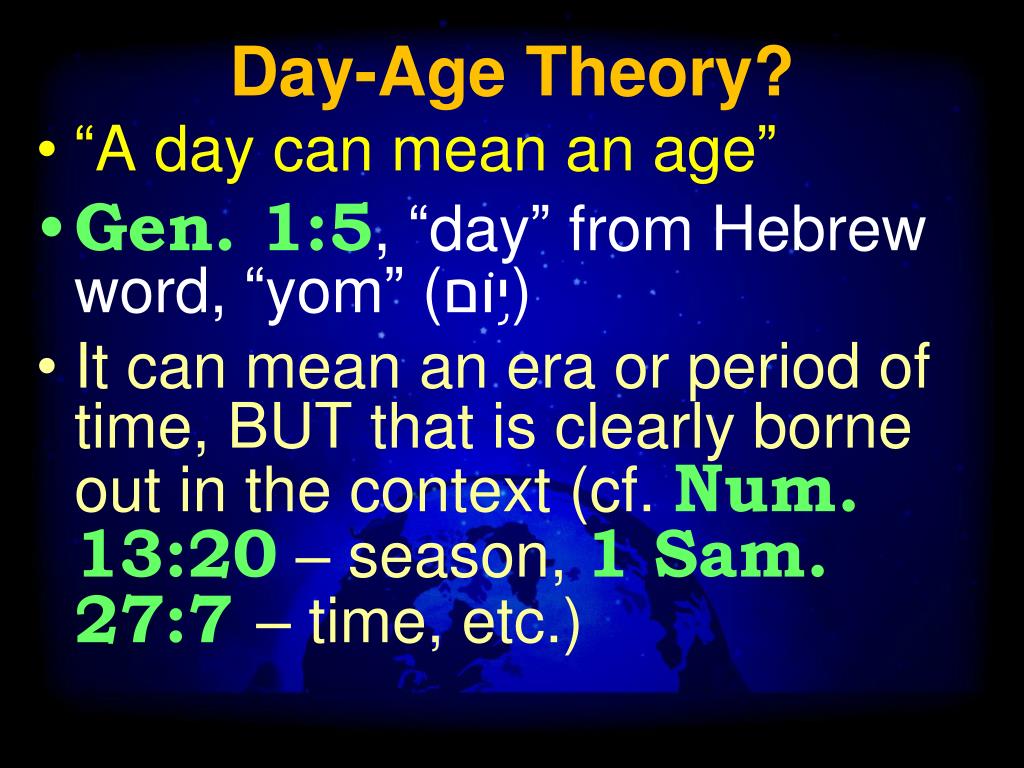 Day-Age Theory?

• “A day can mean an age”

• Gen. 1:5, “day” from Hebrew word, “yom” (יוֹם)

• It can mean an era or period of time, BUT that is clearly borne out in the context (cf. Num. 13:20 – season, 1 Sam. 27:7 – time, etc.)